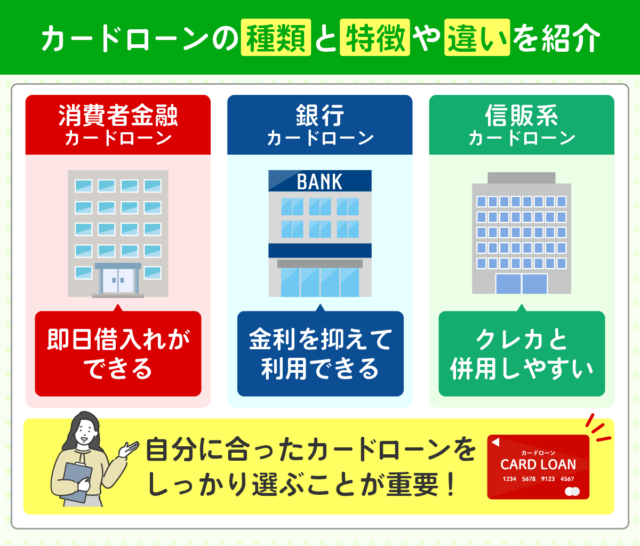 カードローンの種類と特徴や違いを紹介

消費者金融
カードローン

即日借入れができる

銀行
カードローン

BANK

金利を抑えて利用できる

信販系
カードローン

クレカと併用しやすい

自分に合ったカードローンをしっかり選ぶことが重要！

カードローン
CARD LOAN
1234 5678 9123 4567